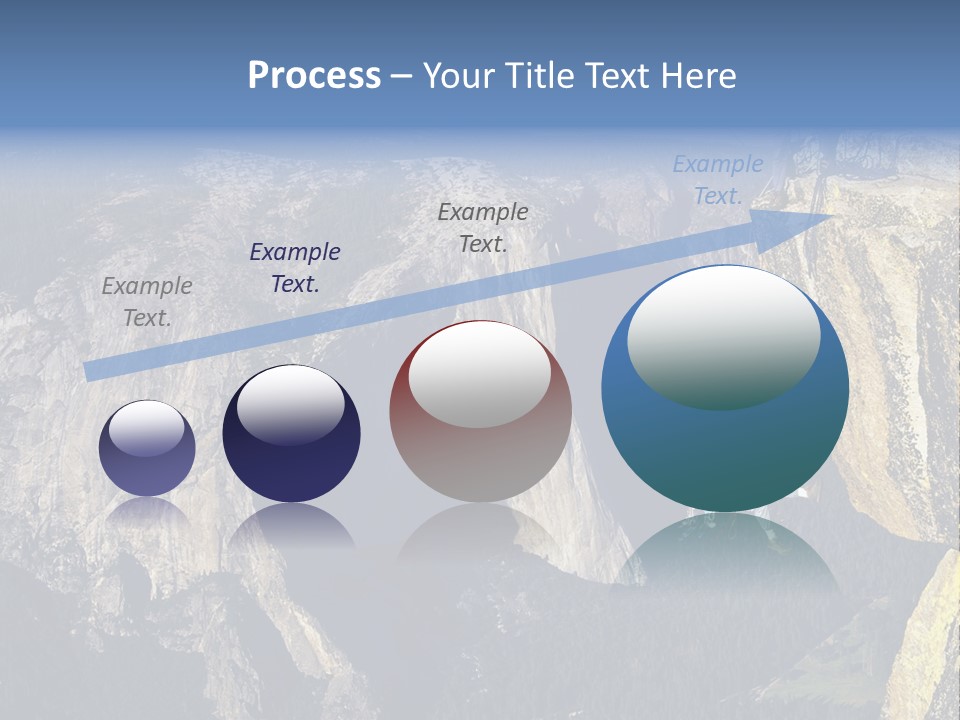 Process – Your Title Text Here

Example Text.

Example Text.

Example Text.

Example Text.